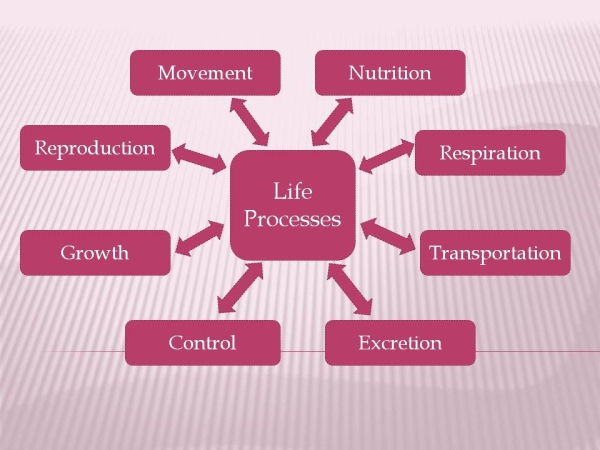 Movement

Nutrition

Reproduction

Respiration

Life Processes

Growth

Transportation

Control

Excretion